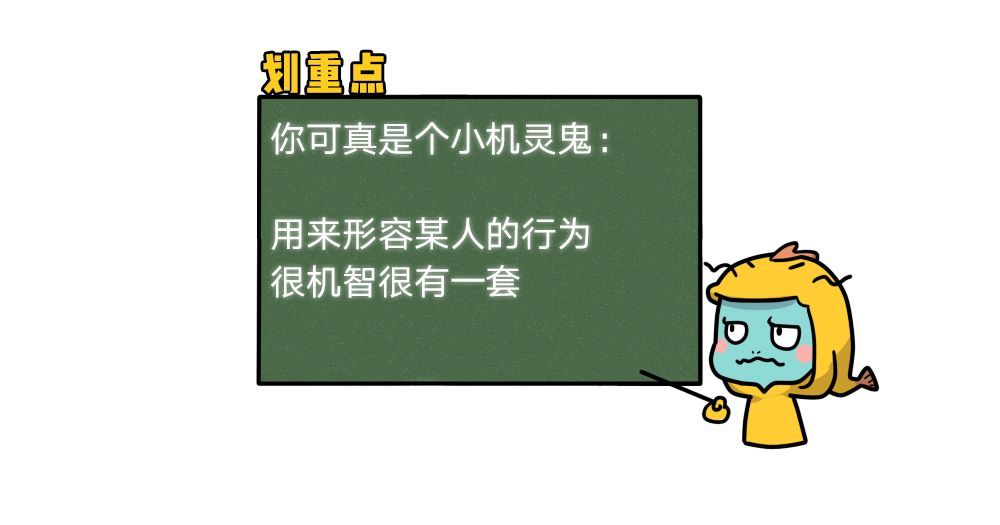 划重点

你可真是个小机灵鬼：

用来形容某人的行为
很机智很有一套